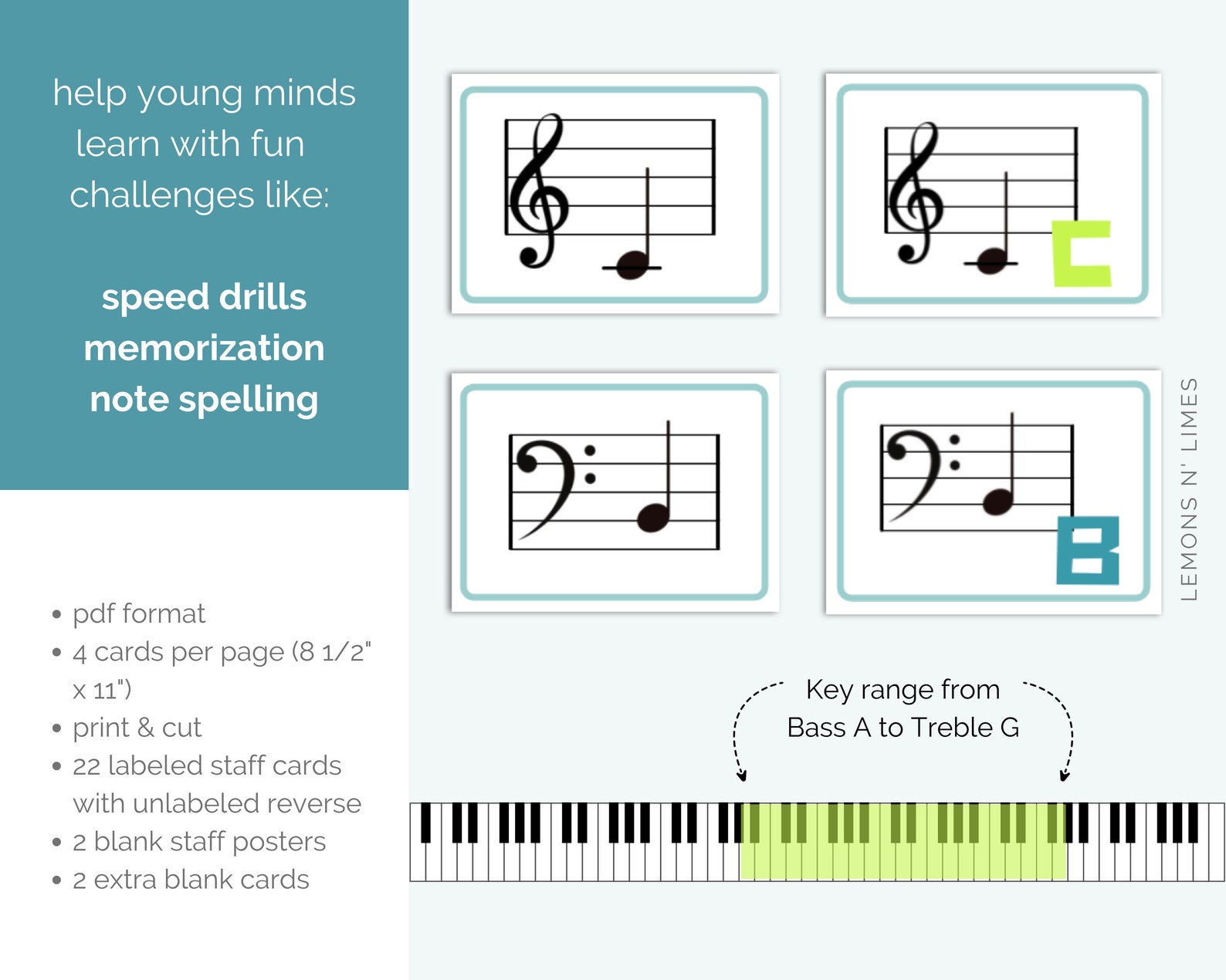 help young minds learn with fun challenges like:

speed drills
memorization
note spelling

• pdf format
• 4 cards per page (8 1/2" x 11")
• print & cut
• 22 labeled staff cards with unlabeled reverse
• 2 blank staff posters
• 2 extra blank cards

C

B

LEMONS N' LIMES

Key range from Bass A to Treble G